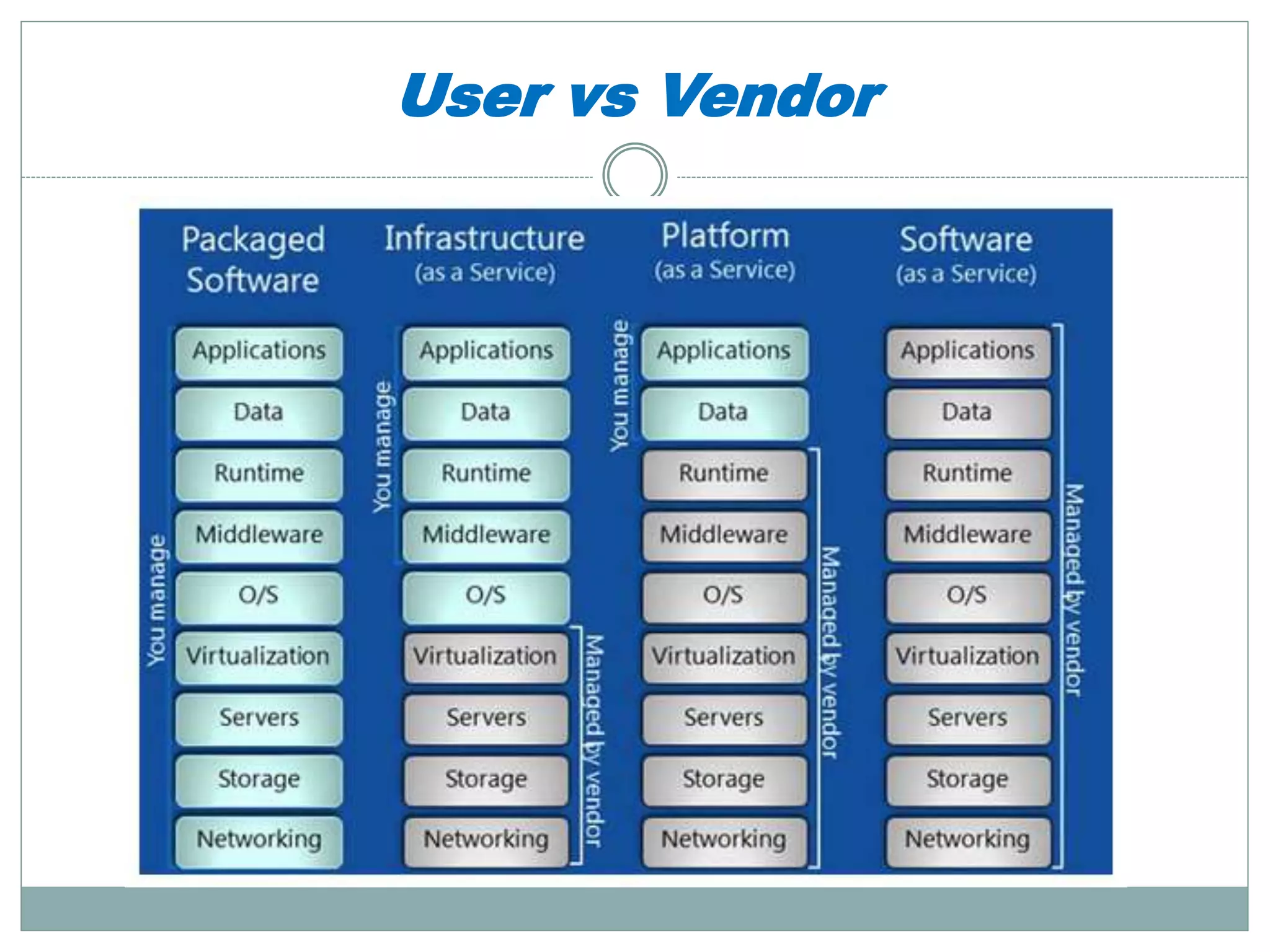 User vs Vendor

Packaged Software

You manage

Applications
Data
Runtime
Middleware
O/S
Virtualization
Servers
Storage
Networking

Infrastructure
(as a Service)

You manage

Applications
Data
Runtime
Middleware
O/S

Managed by vendor

Virtualization
Servers
Storage
Networking

Platform
(as a Service)

You manage

Applications
Data

Managed by vendor

Runtime
Middleware
O/S
Virtualization
Servers
Storage
Networking

Software
(as a Service)

Managed by vendor

Applications
Data
Runtime
Middleware
O/S
Virtualization
Servers
Storage
Networking